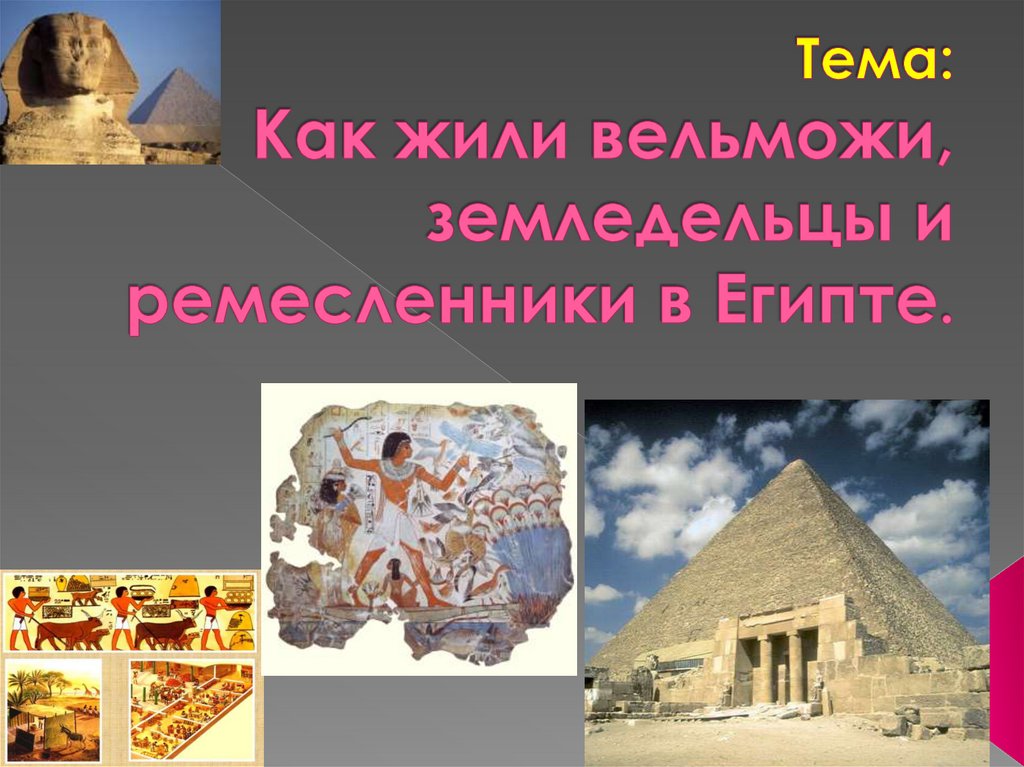 Тема:
Как жили вельможи, земледельцы и ремесленники в Египте.